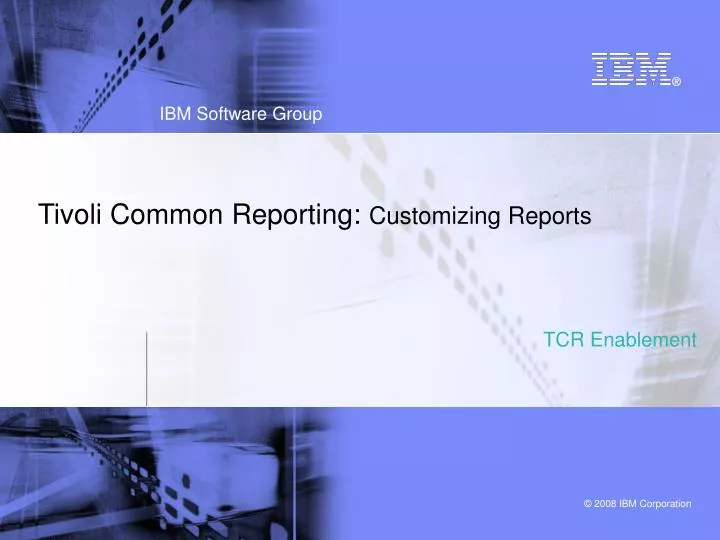 IBM®

IBM Software Group

Tivoli Common Reporting: Customizing Reports

TCR Enablement

© 2008 IBM Corporation